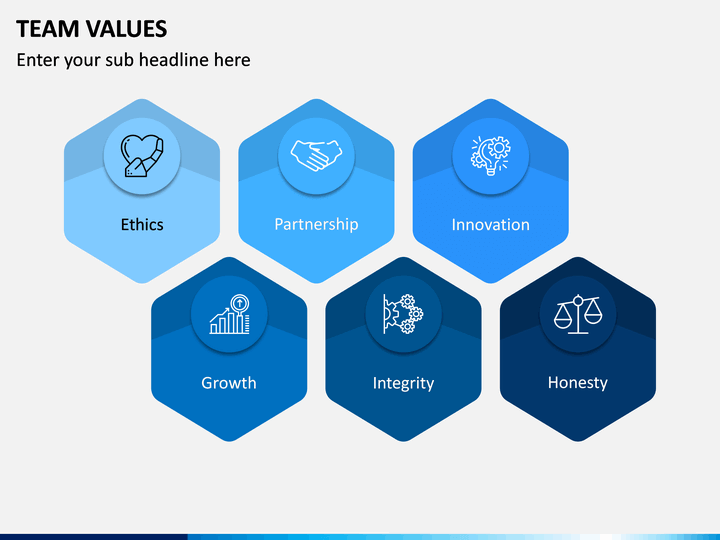 TEAM VALUES

Enter your sub headline here

Ethics

Partnership

Innovation

Growth

Integrity

Honesty